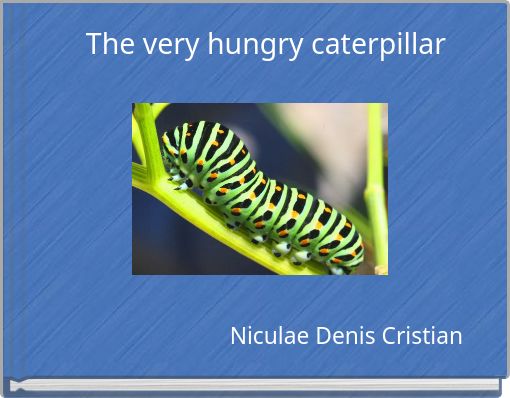 The very hungry caterpillar

Niculae Denis Cristian